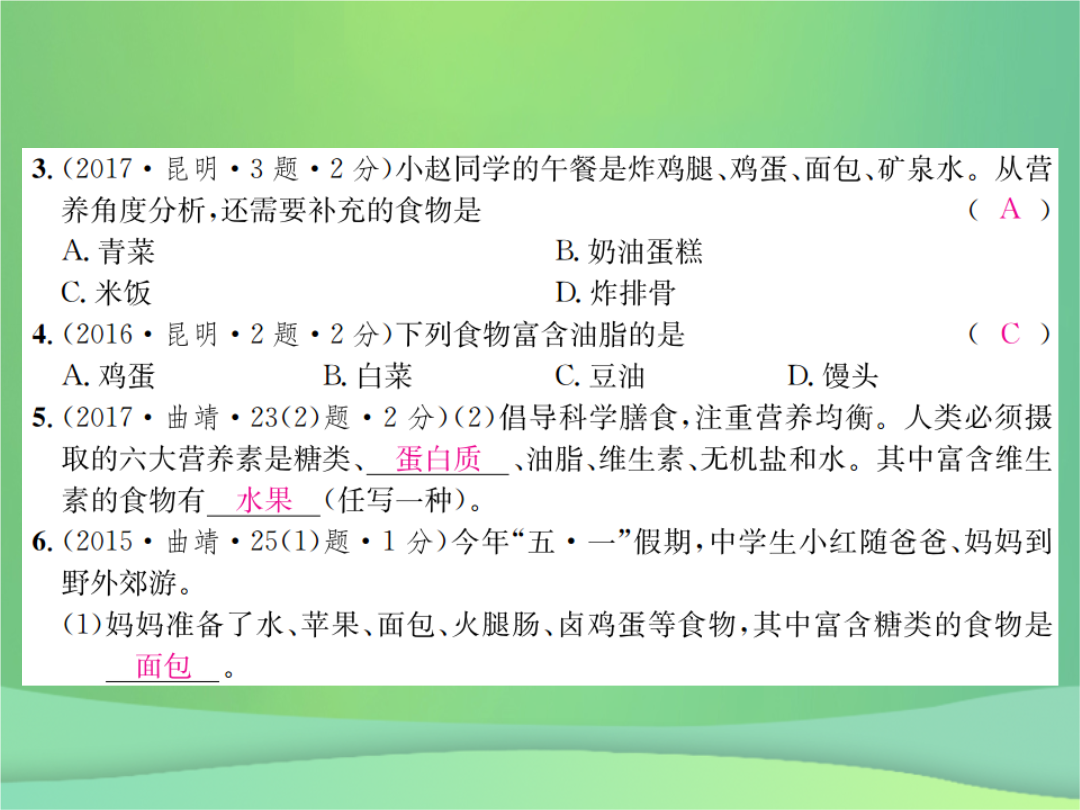 3.(2017·昆明·3题·2分)小赵同学的午餐是炸鸡腿、鸡蛋、面包、矿泉水。从营养角度分析,还需要补充的食物是 ( A )

A. 青菜
B. 奶油蛋糕
C. 米饭
D. 炸排骨

4.(2016·昆明·2题·2分)下列食物富含油脂的是 ( C )

A. 鸡蛋
B. 白菜
C. 豆油
D. 馒头

5.(2017·曲靖·23(2)题·2分)(2)倡导科学膳食,注重营养均衡。人类必须摄取的六大营养素是糖类、蛋白质、油脂、维生素、无机盐和水。其中富含维生素的食物有水果(任写一种)。

6.(2015·曲靖·25(1)题·1分)今年“五·一”假期,中学生小红随爸爸、妈妈到野外郊游。

(1)妈妈准备了水、苹果、面包、火腿肠、卤鸡蛋等食物,其中富含糖类的食物是面包。